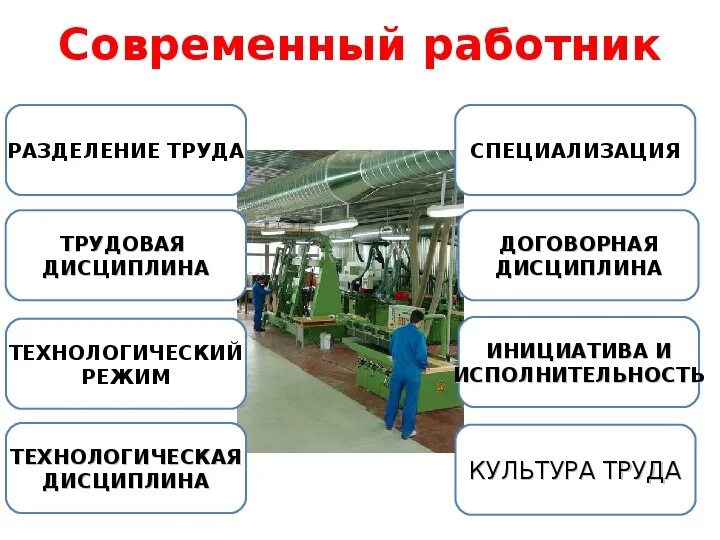 Современный работник

РАЗДЕЛЕНИЕ ТРУДА

ТРУДОВАЯ ДИСЦИПЛИНА

ТЕХНОЛОГИЧЕСКИЙ РЕЖИМ

ТЕХНОЛОГИЧЕСКАЯ ДИСЦИПЛИНА

СПЕЦИАЛИЗАЦИЯ

ДОГОВОРНАЯ ДИСЦИПЛИНА

ИНИЦИАТИВА И ИСПОЛНИТЕЛЬНОСТЬ

КУЛЬТУРА ТРУДА